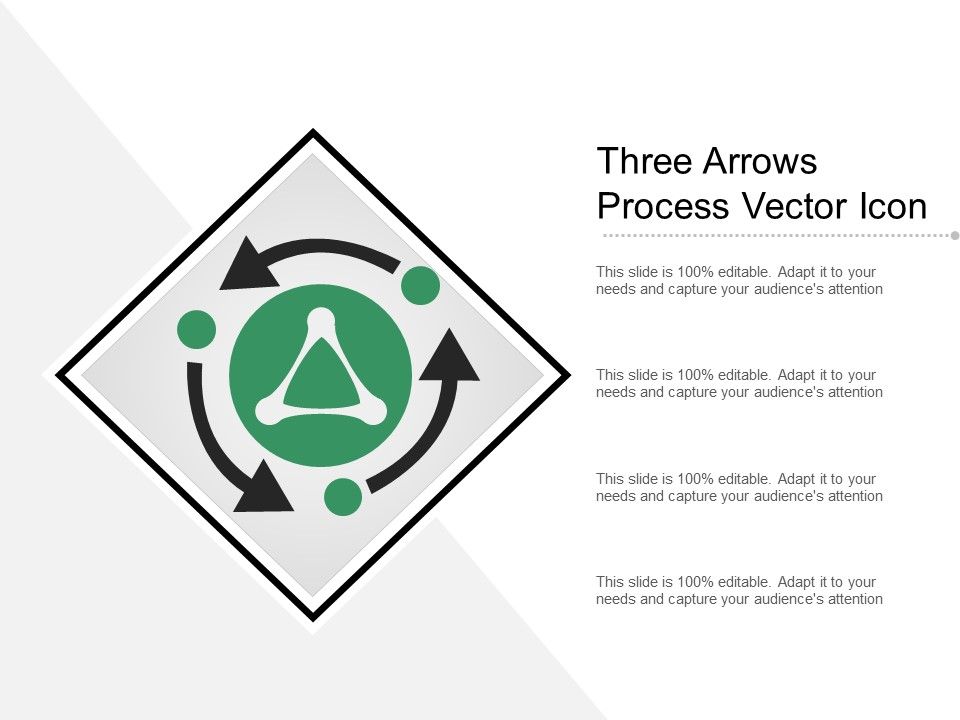 Three Arrows Process Vector Icon

This slide is 100% editable. Adapt it to your needs and capture your audience's attention

This slide is 100% editable. Adapt it to your needs and capture your audience's attention

This slide is 100% editable. Adapt it to your needs and capture your audience's attention

This slide is 100% editable. Adapt it to your needs and capture your audience's attention